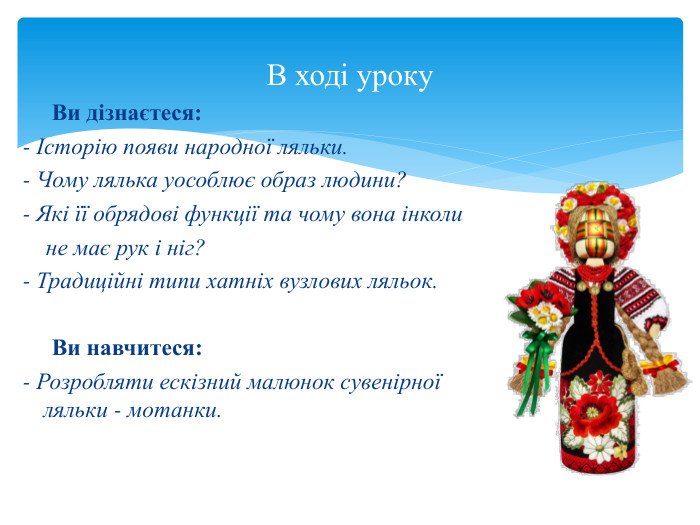 В ході уроку

Ви дізнаєтеся:

- Історію появи народної ляльки.
- Чому лялька уособлює образ людини?
- Які її обрядові функції та чому вона інколи не має рук і ніг?
- Традиційні типи хатніх вузлових ляльок.

Ви навчитеся:

- Розробляти ескізний малюнок сувенірної ляльки - мотанки.